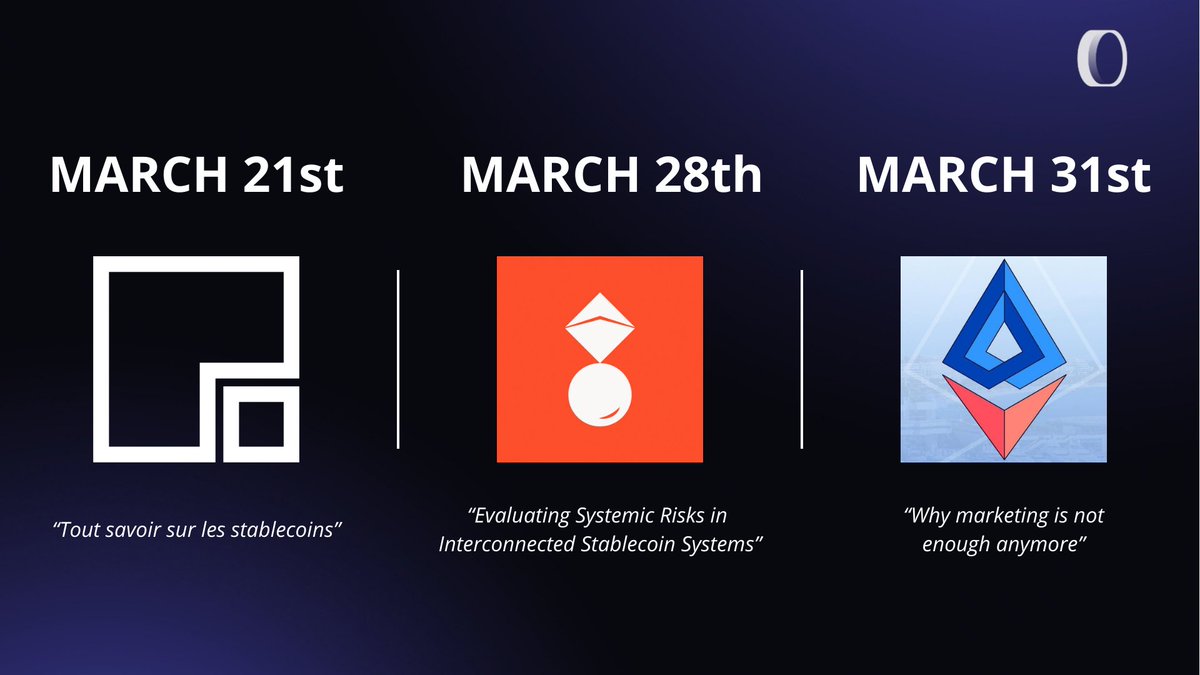 MARCH 21st

“Tout savoir sur les stablecoins”

MARCH 28th

“Evaluating Systemic Risks in Interconnected Stablecoin Systems”

MARCH 31st

“Why marketing is not enough anymore”